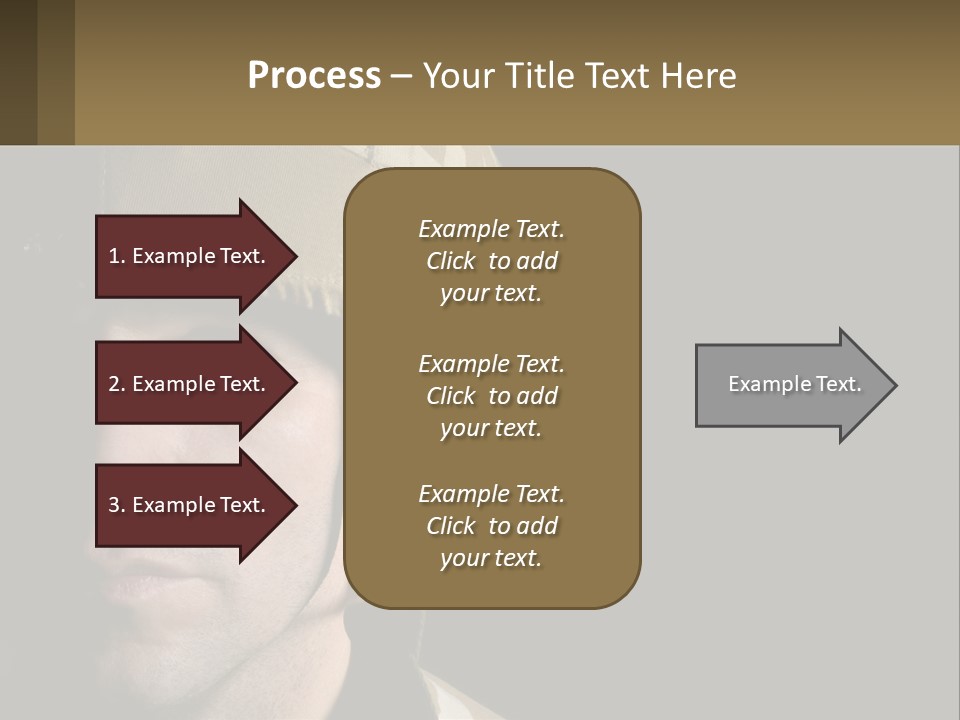 Process – Your Title Text Here

1. Example Text.

2. Example Text.

3. Example Text.

Example Text. Click to add your text.

Example Text. Click to add your text.

Example Text. Click to add your text.

Example Text.